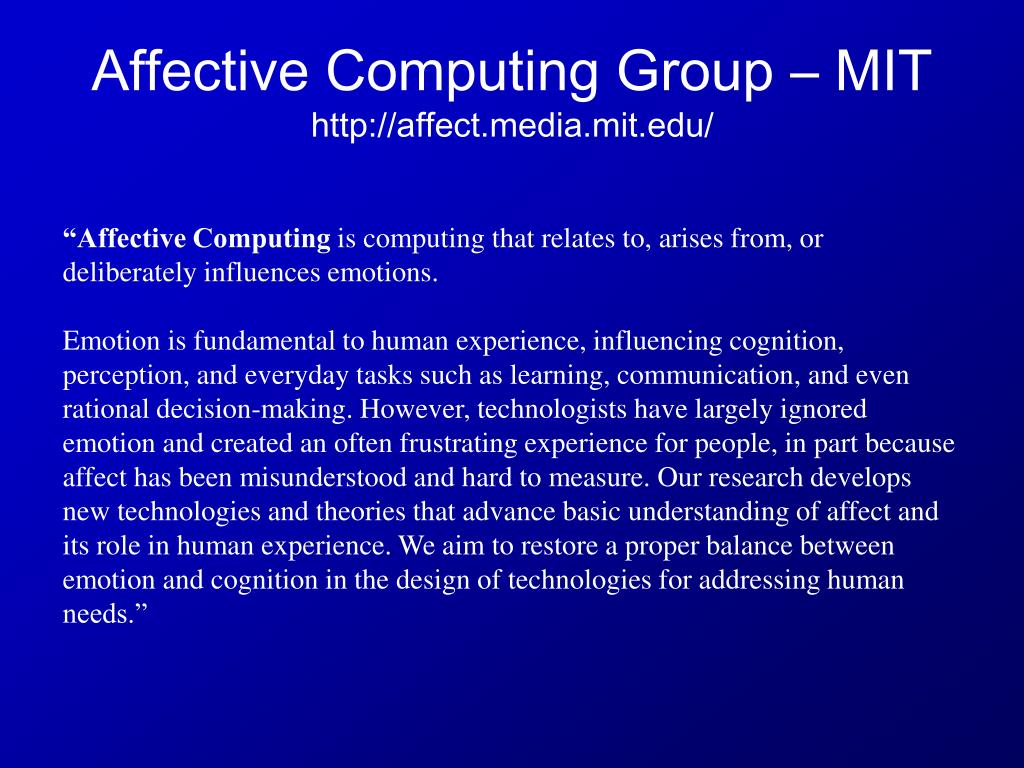 Affective Computing Group – MIT
http://affect.media.mit.edu/

“Affective Computing is computing that relates to, arises from, or deliberately influences emotions.

Emotion is fundamental to human experience, influencing cognition, perception, and everyday tasks such as learning, communication, and even rational decision-making. However, technologists have largely ignored emotion and created an often frustrating experience for people, in part because affect has been misunderstood and hard to measure. Our research develops new technologies and theories that advance basic understanding of affect and its role in human experience. We aim to restore a proper balance between emotion and cognition in the design of technologies for addressing human needs.”